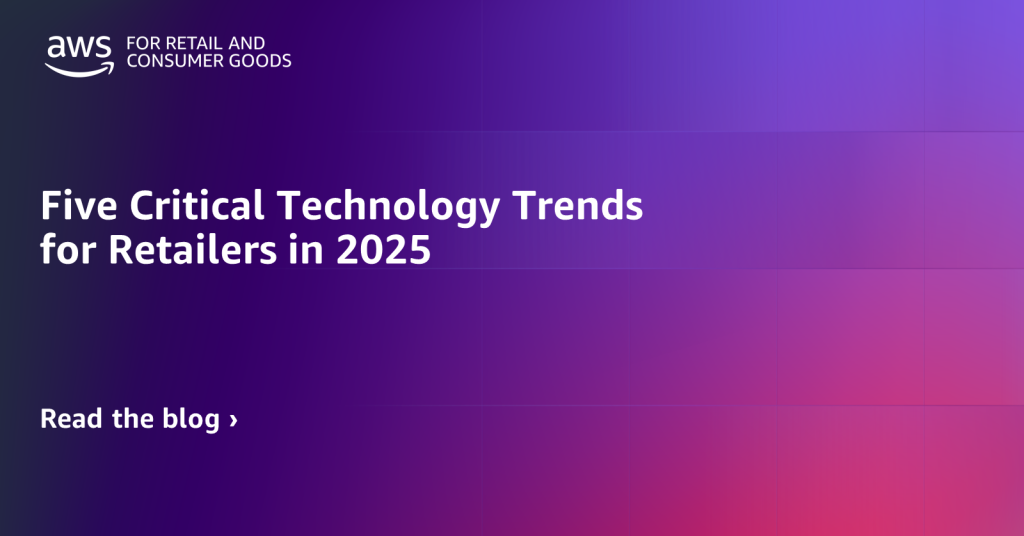 aws FOR RETAIL AND CONSUMER GOODS

Five Critical Technology Trends for Retailers in 2025

Read the blog ›